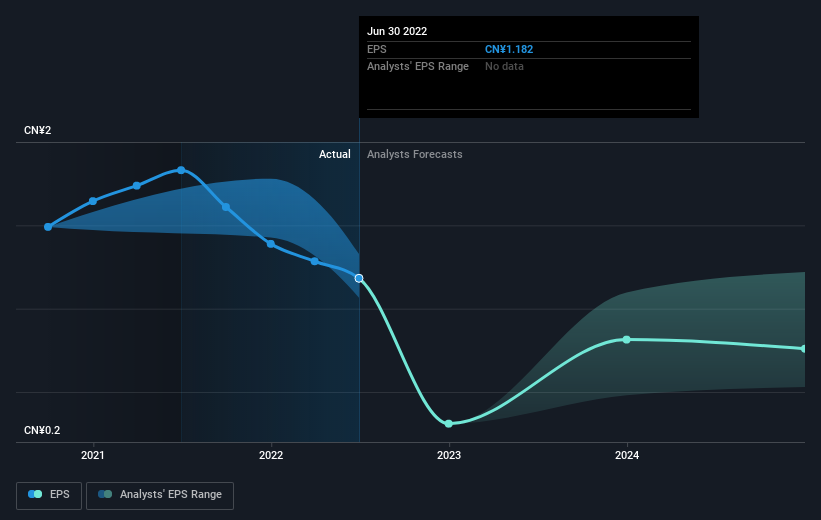 Jun 30 2022
EPS CN¥1.182
Analysts' EPS Range No data

CN¥2
Actual Analysts Forecasts

CN¥0.2

2021 2022 2023 2024

EPS Analysts' EPS Range